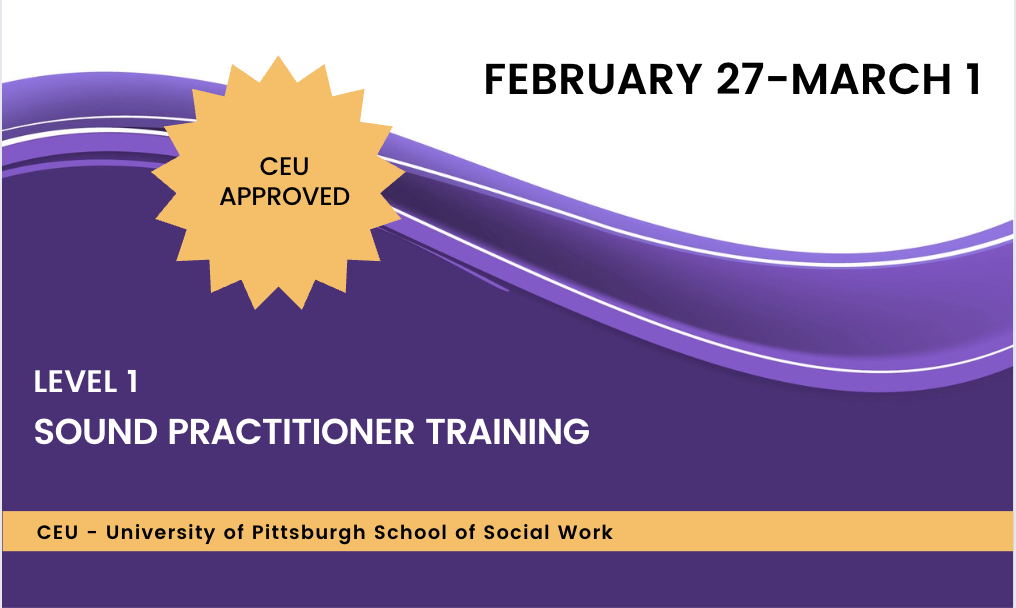 FEBRUARY 27-MARCH 1

CEU
APPROVED

LEVEL 1
SOUND PRACTITIONER TRAINING

CEU - University of Pittsburgh School of Social Work